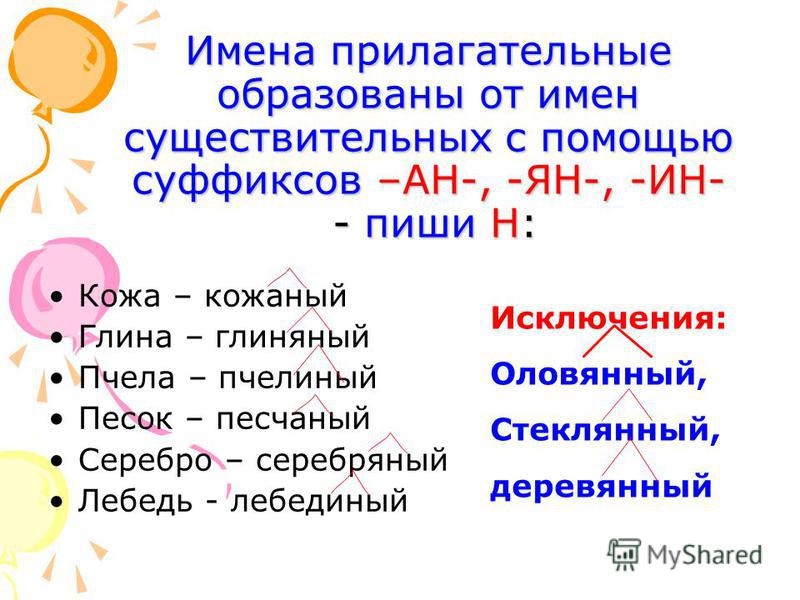 Имена прилагательные образованы от имен существительных с помощью суффиксов –АН-, -ЯН-, -ИН- - пиши Н:

• Кожа – кожаный
• Глина – глиняный
• Пчела – пчелиный
• Песок – песчаный
• Серебро – серебряный
• Лебедь - лебединый

Исключения:
Оловянный,
Стеклянный,
деревянный

MyShared